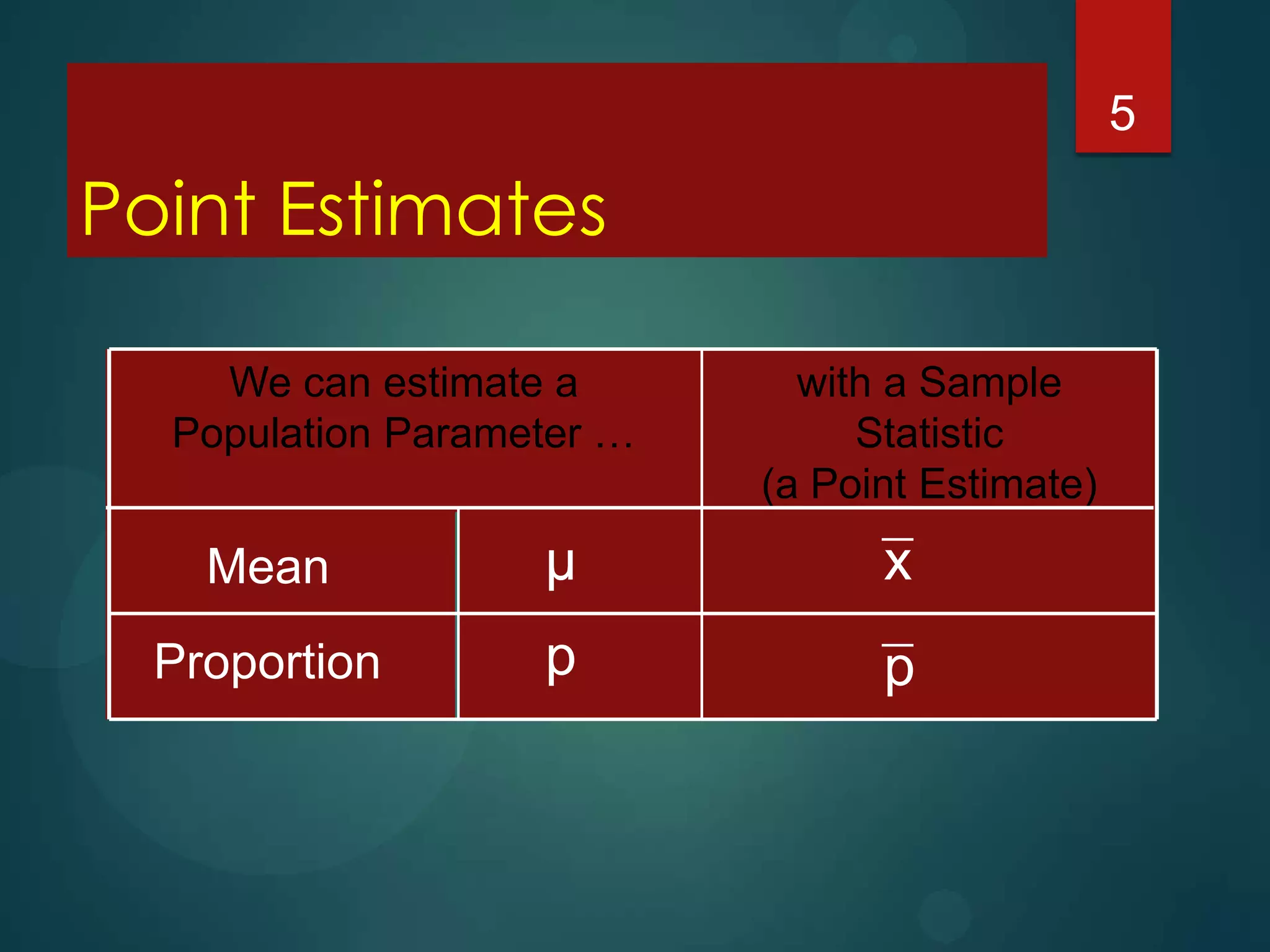 5

Point Estimates

| We can estimate a Population Parameter … | | with a Sample Statistic (a Point Estimate) |
|---|---|---|
| Mean | $\mu$ | $\bar{x}$ |
| Proportion | p | $\bar{p}$ |